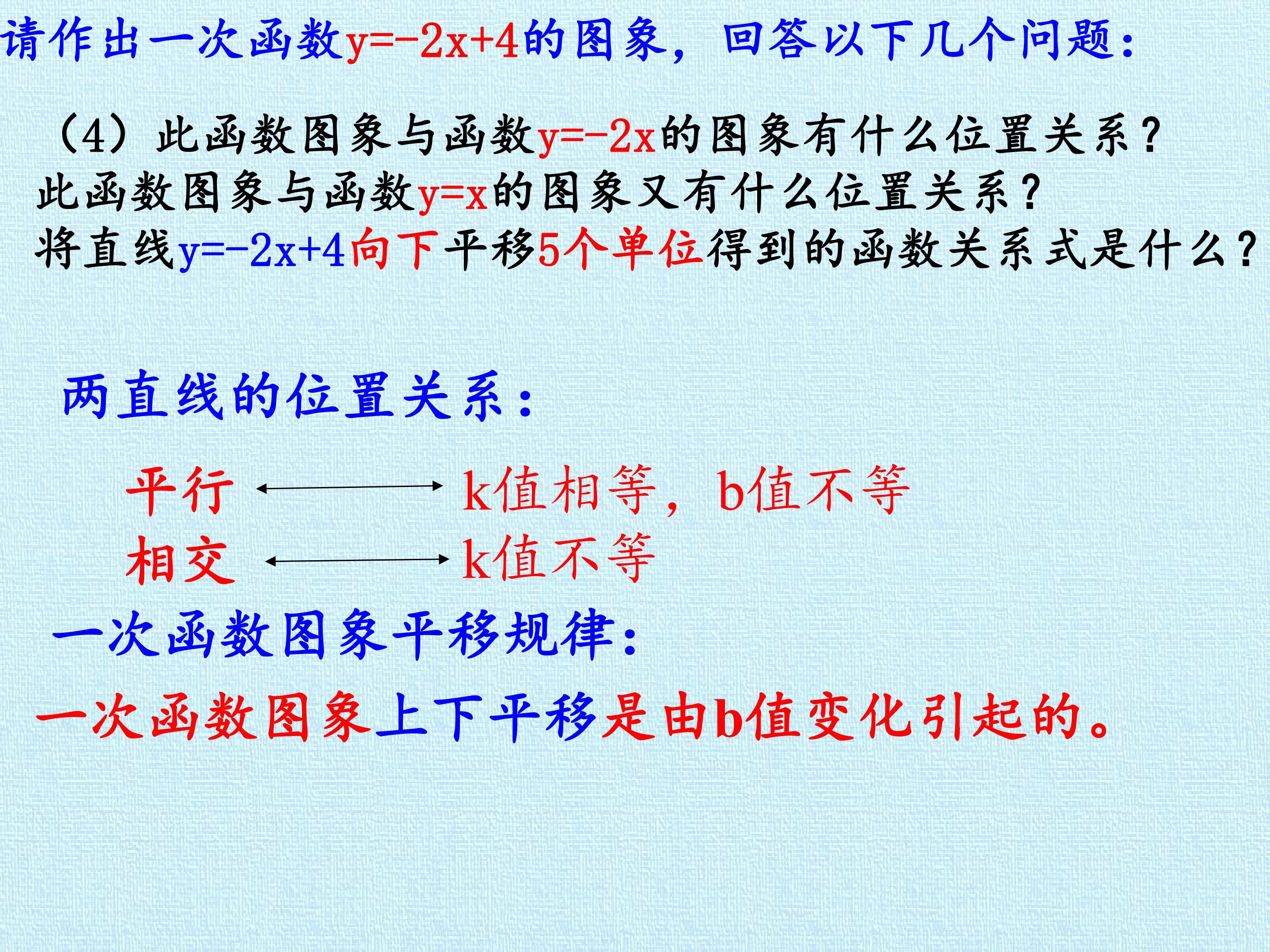 请作出一次函数$y=-2x+4$的图象，回答以下几个问题：

（4）此函数图象与函数$y=-2x$的图象有什么位置关系？
此函数图象与函数$y=x$的图象又有什么位置关系？
将直线$y=-2x+4$向下平移5个单位得到的函数关系式是什么？

两直线的位置关系：

平行 ⟷ k值相等，b值不等
相交 ⟷ k值不等

一次函数图象平移规律：

一次函数图象上下平移是由b值变化引起的。